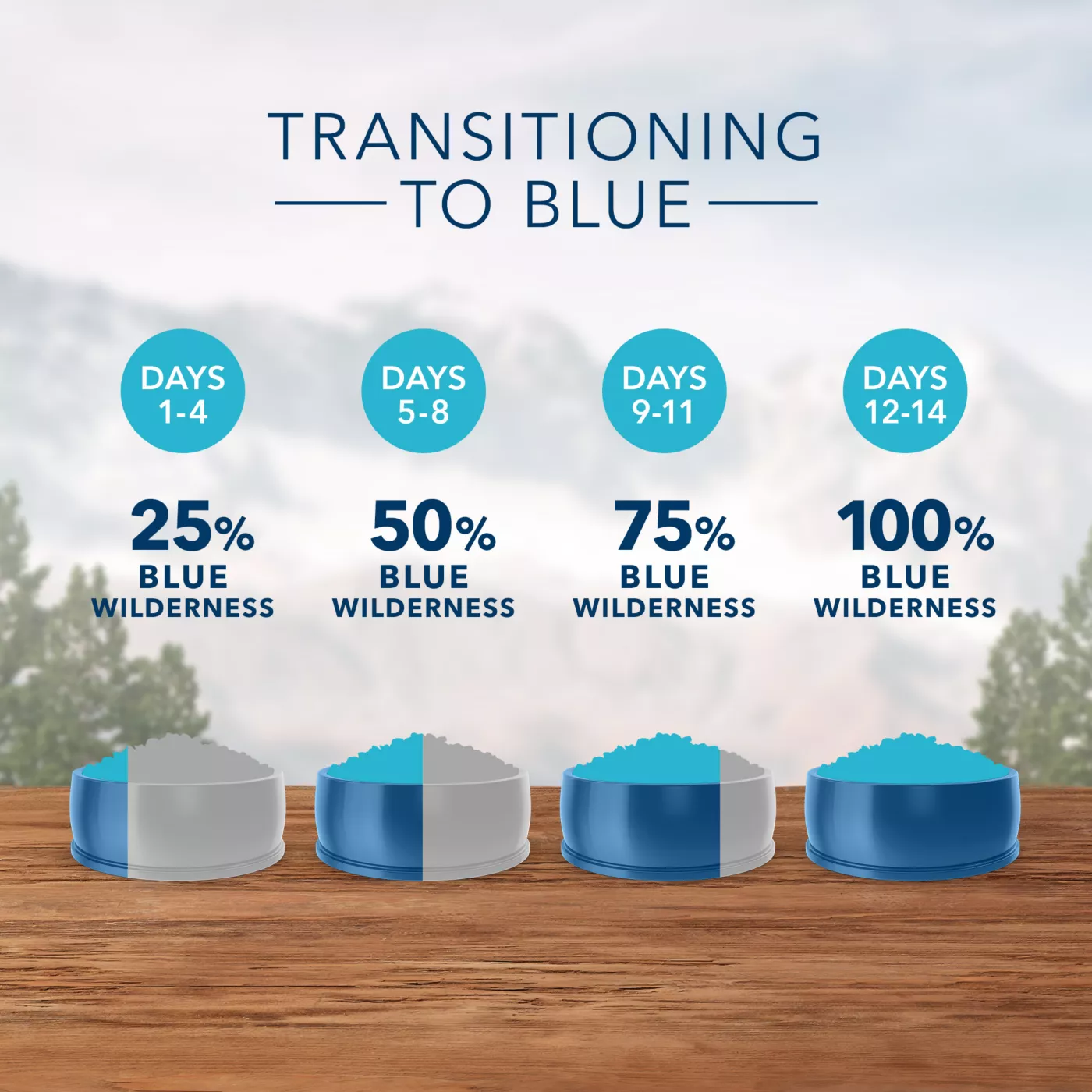 TRANSITIONING
TO BLUE

DAYS
1-4

25%
BLUE
WILDERNESS

DAYS
5-8

50%
BLUE
WILDERNESS

DAYS
9-11

75%
BLUE
WILDERNESS

DAYS
12-14

100%
BLUE
WILDERNESS